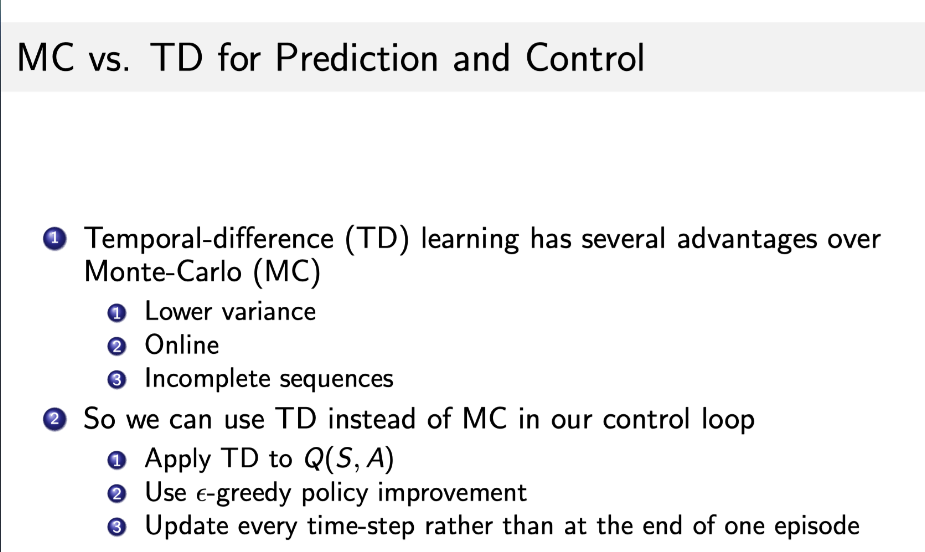 MC vs. TD for Prediction and Control

1 Temporal-difference (TD) learning has several advantages over Monte-Carlo (MC)
1 Lower variance
2 Online
3 Incomplete sequences
2 So we can use TD instead of MC in our control loop
1 Apply TD to $Q(S, A)$
2 Use $\epsilon$-greedy policy improvement
3 Update every time-step rather than at the end of one episode